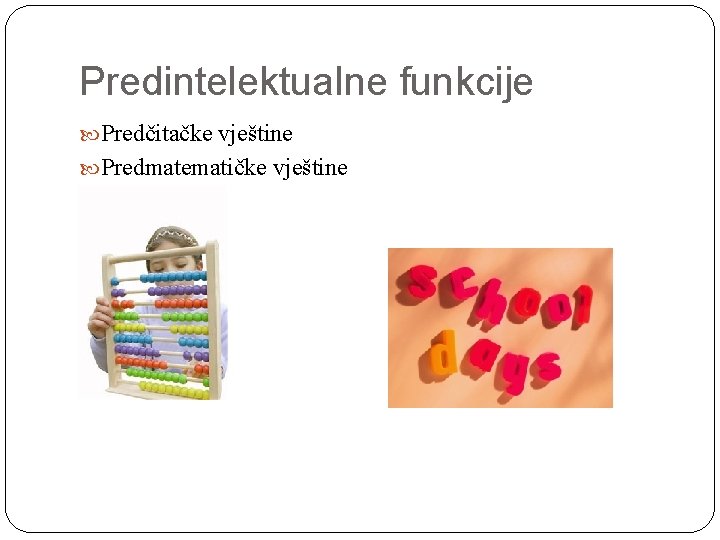 Predintelektualne funkcije

Predčitačke vještine

Predmatematičke vještine

school days